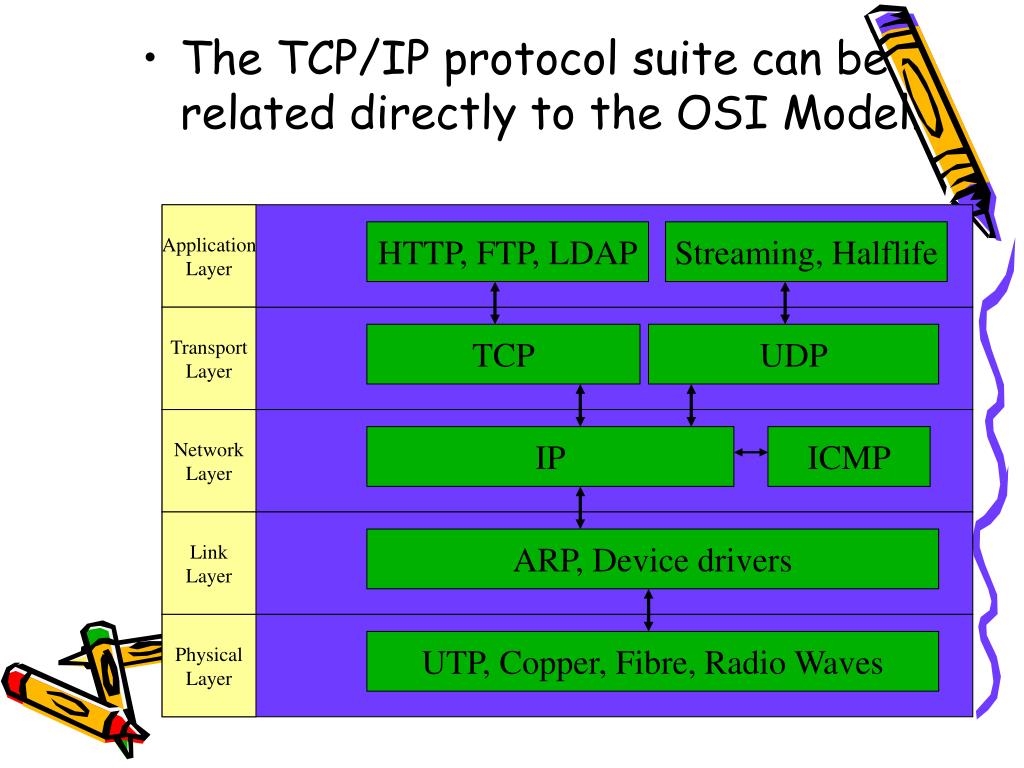 • The TCP/IP protocol suite can be related directly to the OSI Model

Application Layer

HTTP, FTP, LDAP

Streaming, Halflife

Transport Layer

TCP

UDP

Network Layer

IP

ICMP

Link Layer

ARP, Device drivers

Physical Layer

UTP, Copper, Fibre, Radio Waves